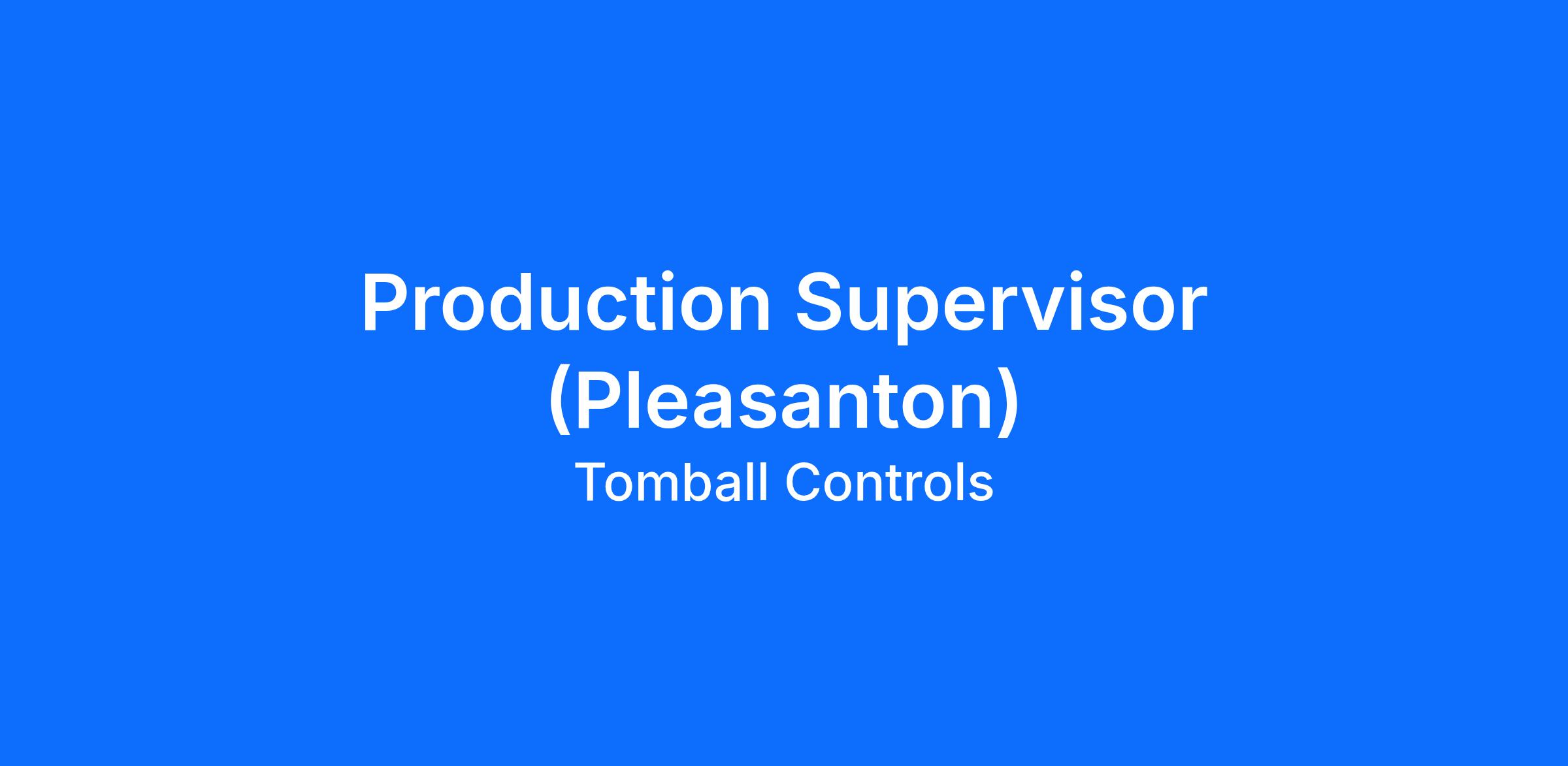 Production Supervisor (Pleasanton)

Tomball Controls